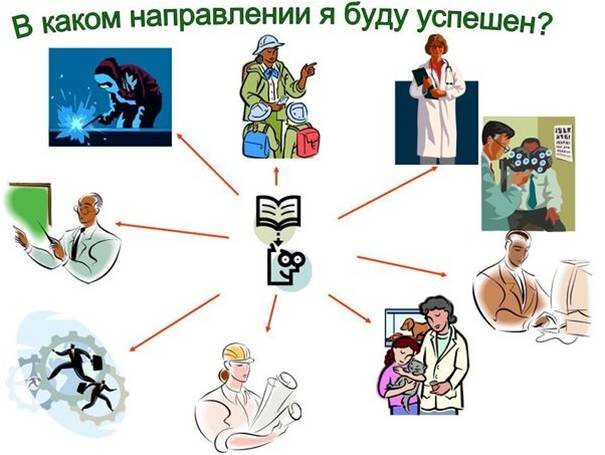 В каком направлении я буду успешен?